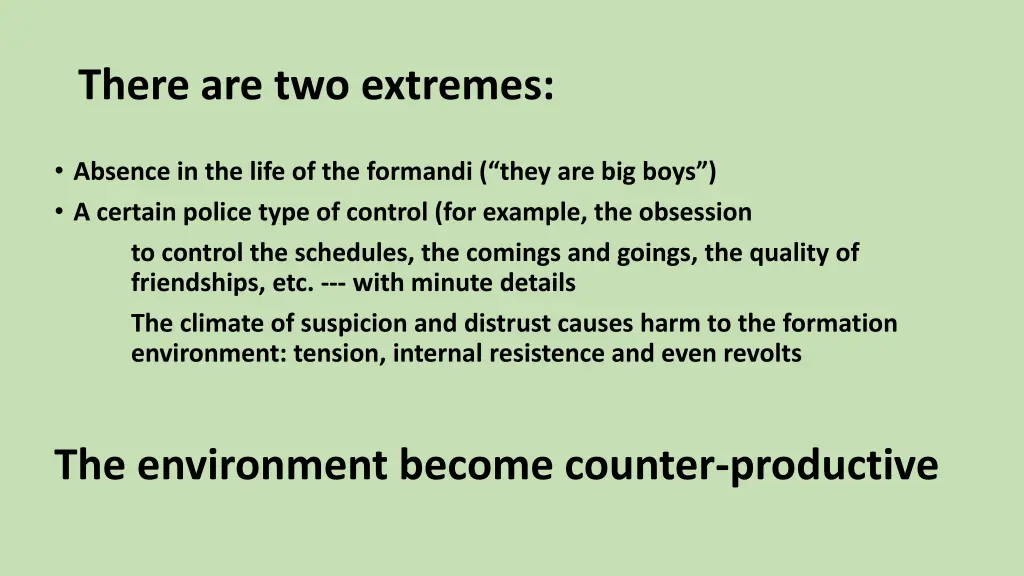 There are two extremes:

• Absence in the life of the formandi (“they are big boys”)
• A certain police type of control (for example, the obsession

to control the schedules, the comings and goings, the quality of friendships, etc. --- with minute details

The climate of suspicion and distrust causes harm to the formation environment: tension, internal resistence and even revolts

The environment become counter-productive